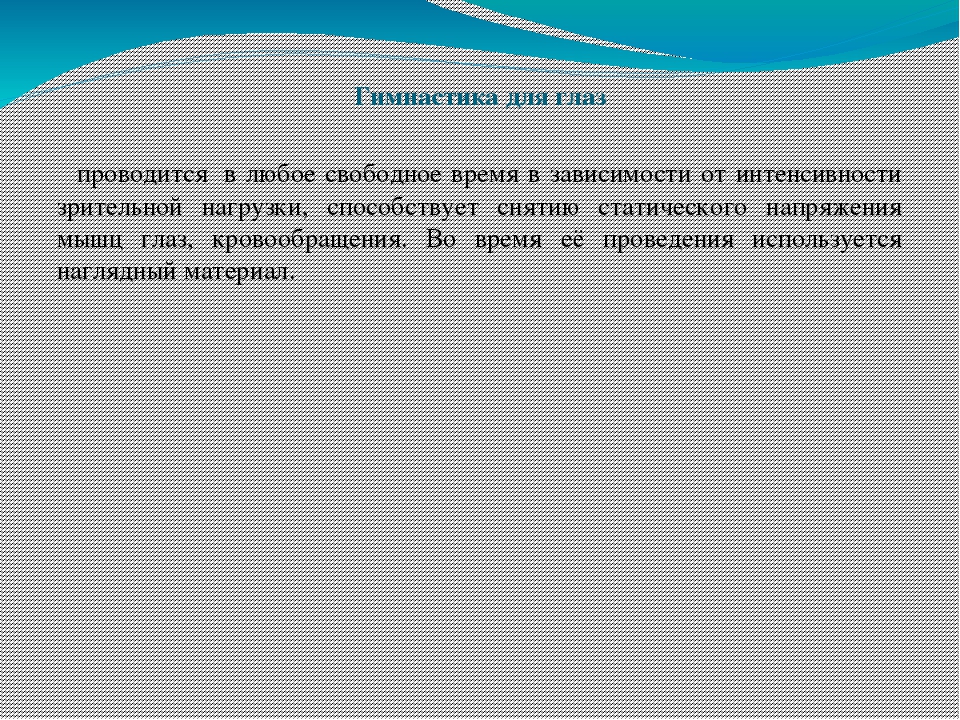 Гимнастика для глаз

проводится в любое свободное время в зависимости от интенсивности зрительной нагрузки, способствует снятию статического напряжения мышц глаз, кровообращения. Во время её проведения используется наглядный материал.